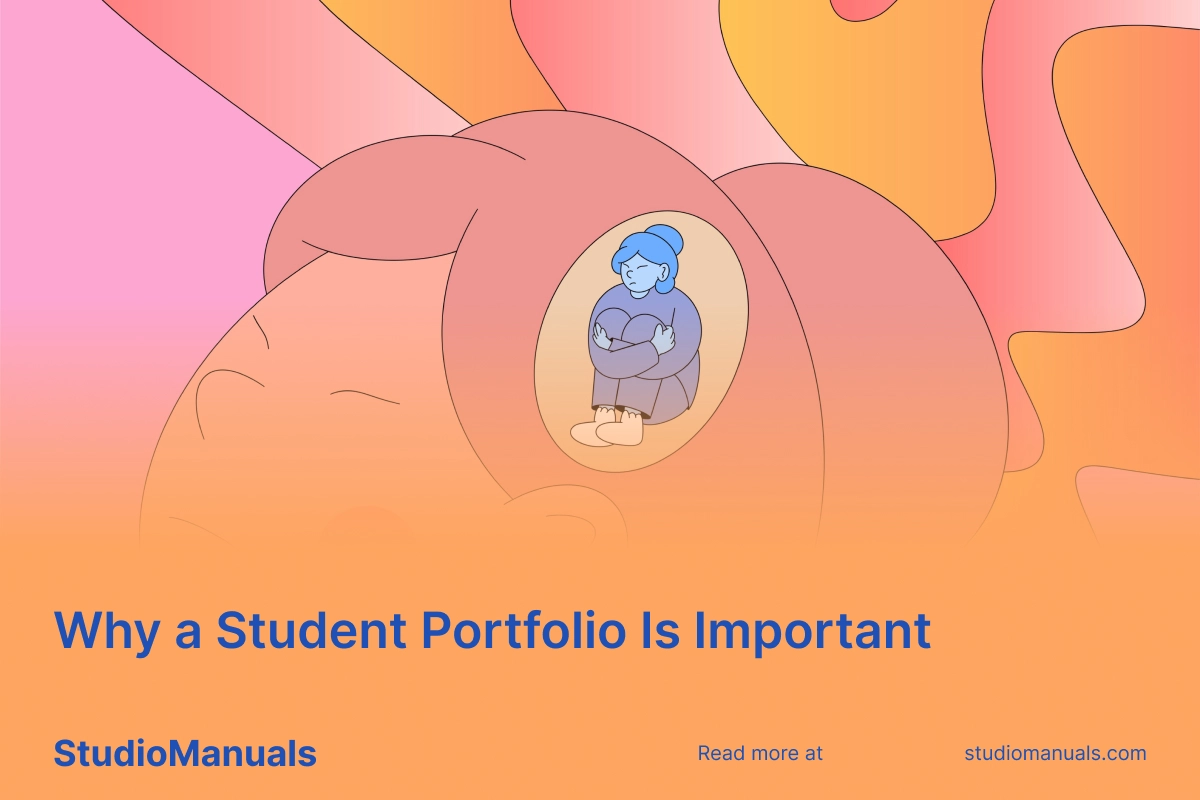 Why a Student Portfolio Is Important

StudioManuals

Read more at

studiomanuals.com